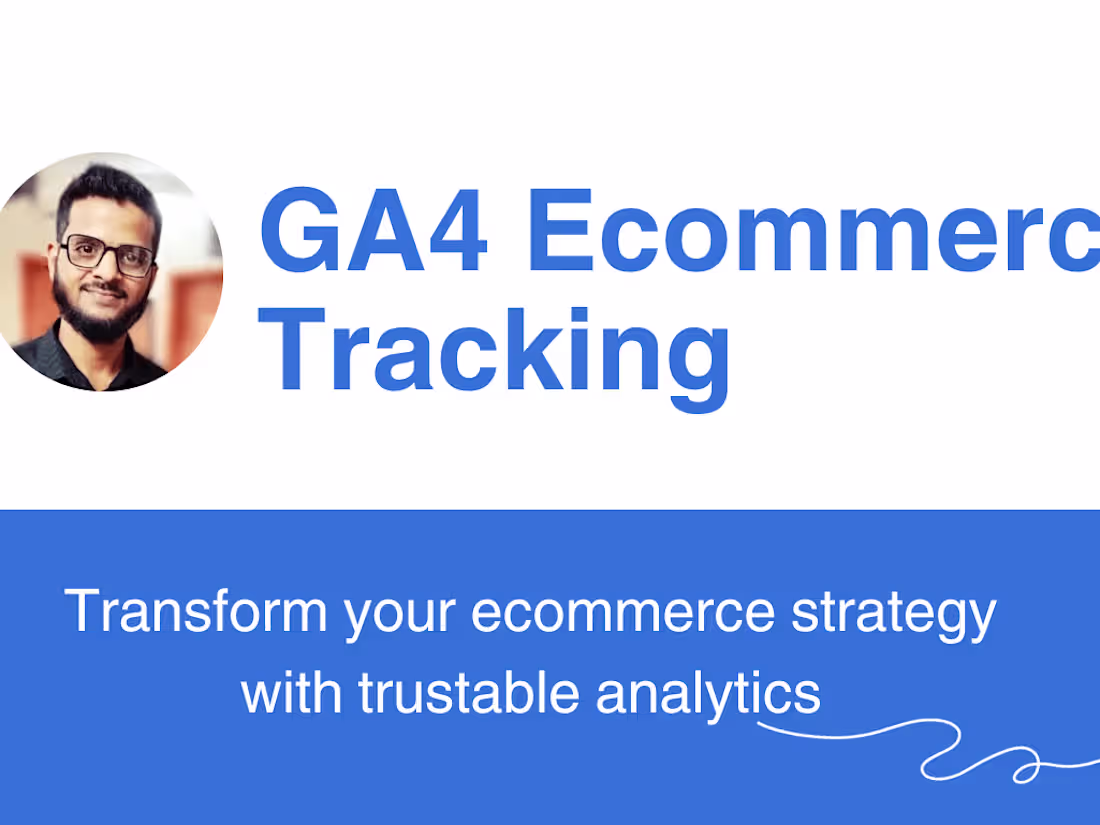 GA4 Ecommerc
Tracking

Transform your ecommerce strategy with trustable analytics